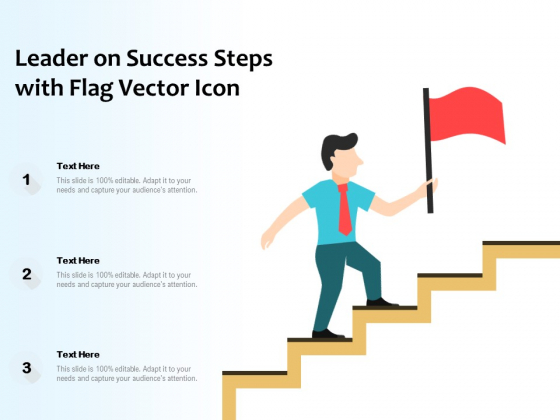 Leader on Success Steps with Flag Vector Icon

1
Text Here
This slide is 100% editable. Adapt it to your needs and capture your audience's attention.

2
Text Here
This slide is 100% editable. Adapt it to your needs and capture your audience's attention.

3
Text Here
This slide is 100% editable. Adapt it to your needs and capture your audience's attention.